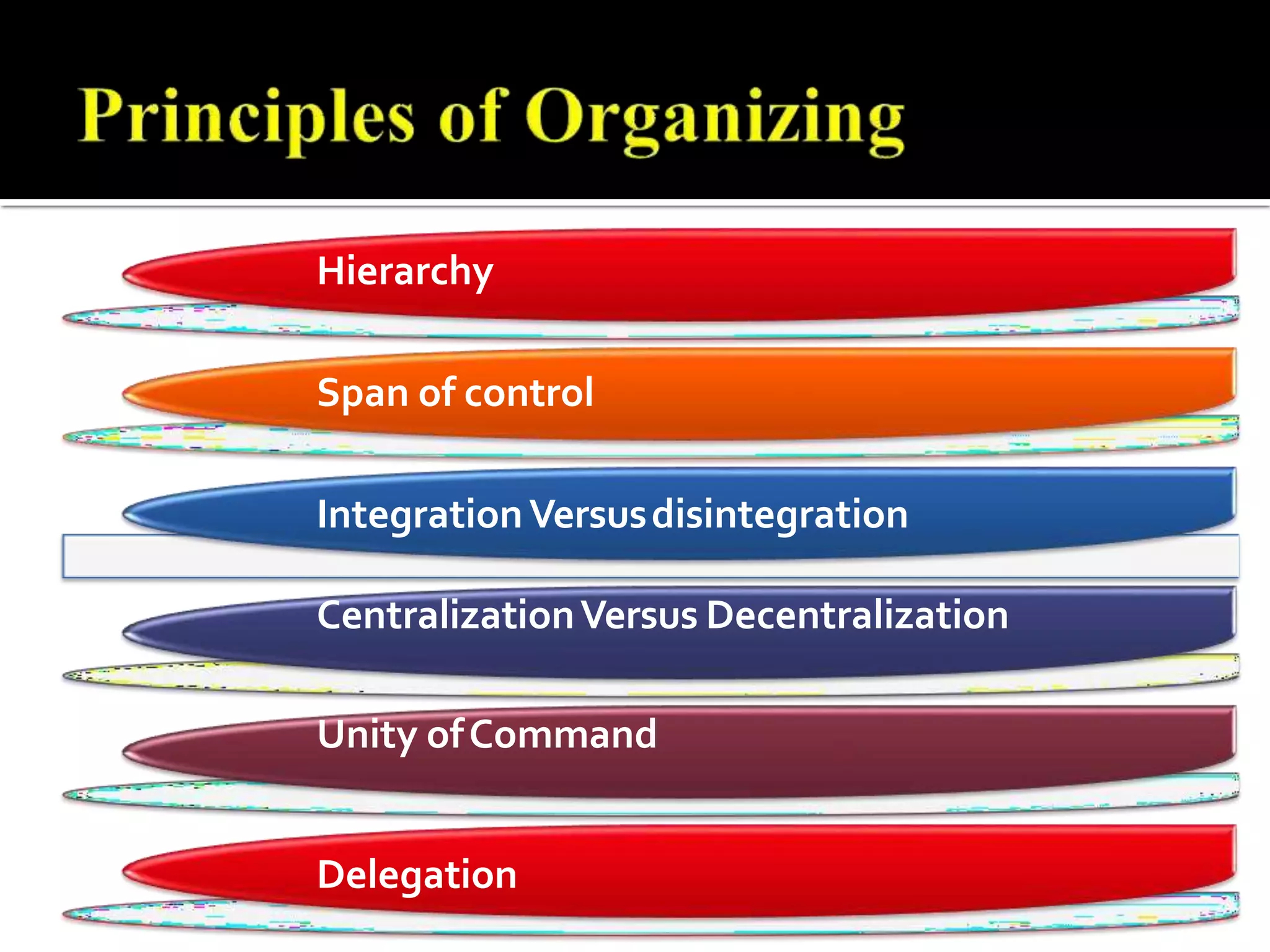 Principles of Organizing

Hierarchy

Span of control

Integration Versus disintegration

Centralization Versus Decentralization

Unity of Command

Delegation